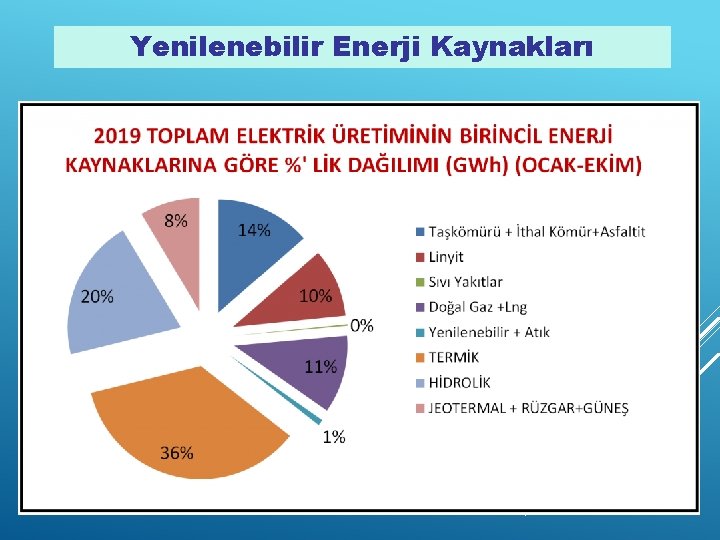 Yenilenebilir Enerji Kaynakları

2019 TOPLAM ELEKTRİK ÜRETİMİNİN BİRİNCİL ENERJİ KAYNAKLARINA GÖRE %' LİK DAĞILIMI (GWh) (OCAK-EKİM)

14%
10%
0%
11%
1%
36%
20%
8%

Taşkömürü + İthal Kömür+Asfaltit
Linyit
Sıvı Yakıtlar
Doğal Gaz +Lng
Yenilenebilir + Atık
TERMİK
HİDROLİK
JEOTERMAL + RÜZGAR+GÜNEŞ